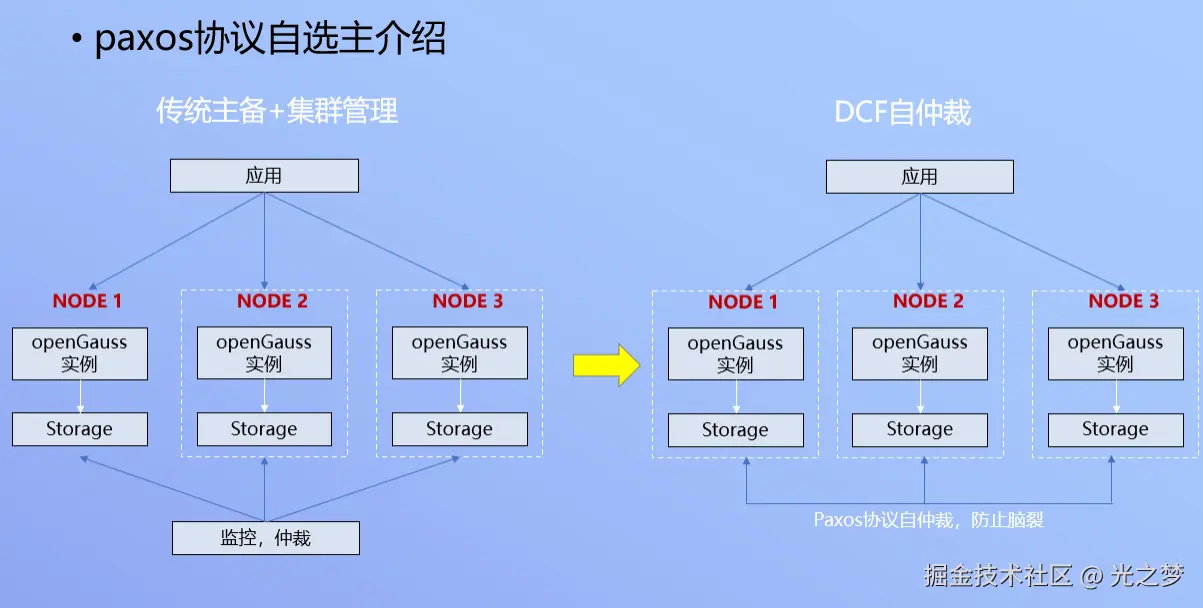 • paxos协议自选主介绍

传统主备+集群管理

应用

NODE 1

openGauss 实例

Storage

NODE 2

openGauss 实例

Storage

NODE 3

openGauss 实例

Storage

监控，仲裁

DCF自仲裁

应用

NODE 1

openGauss 实例

Storage

NODE 2

openGauss 实例

Storage

NODE 3

openGauss 实例

Storage

Paxos协议自仲裁，防止脑裂

掘金技术社区 @ 光之梦